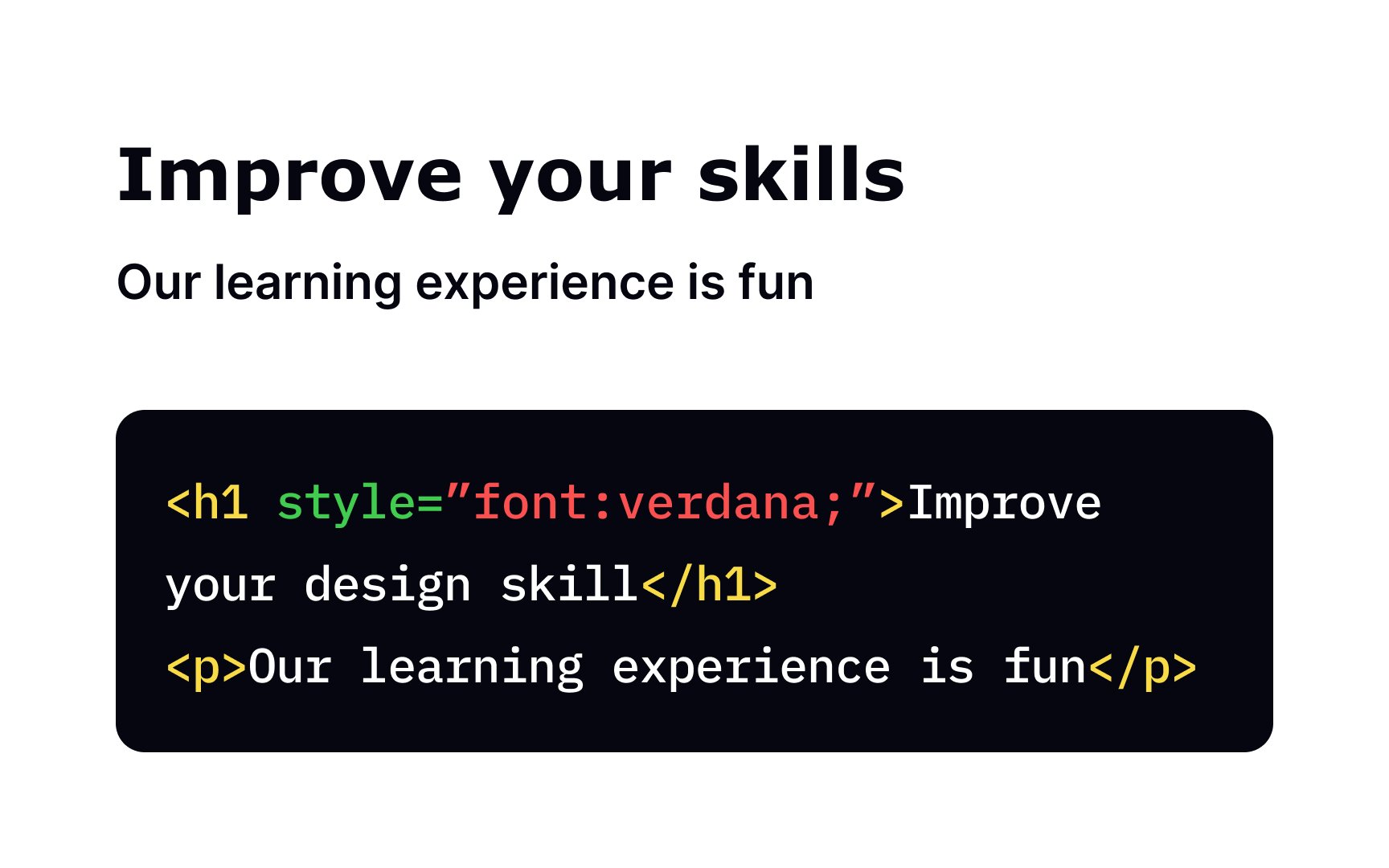 Improve your skills

Our learning experience is fun

<h1 style=”font:verdana;”>Improve your design skill</h1>
<p>Our learning experience is fun</p>